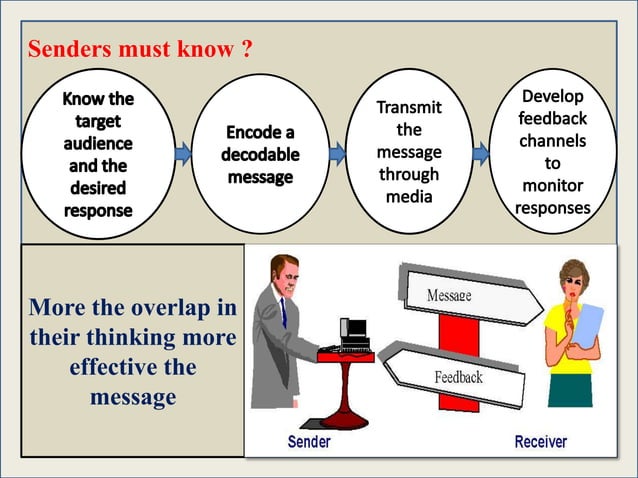 Senders must know ?

Know the target audience and the desired response

Encode a decodable message

Transmit the message through media

Develop feedback channels to monitor responses

More the overlap in their thinking more effective the message

Message

Feedback

Sender

Receiver